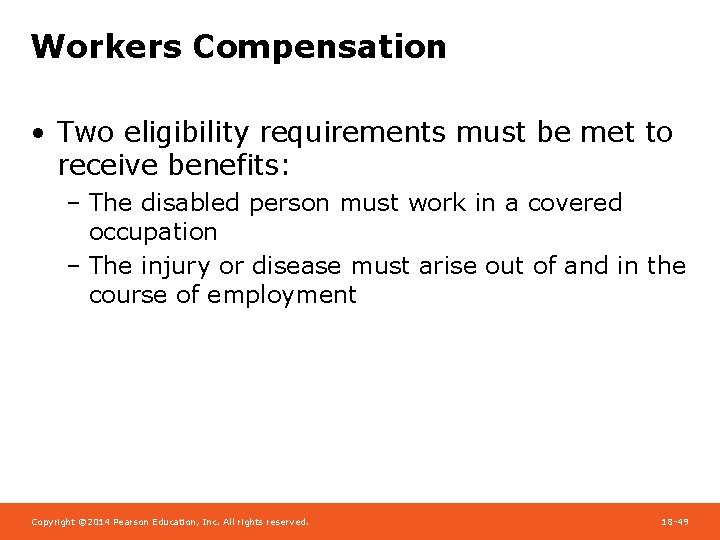 Workers Compensation

• Two eligibility requirements must be met to receive benefits:

– The disabled person must work in a covered occupation

– The injury or disease must arise out of and in the course of employment

Copyright ©2014 Pearson Education, Inc. All rights reserved.

18-49